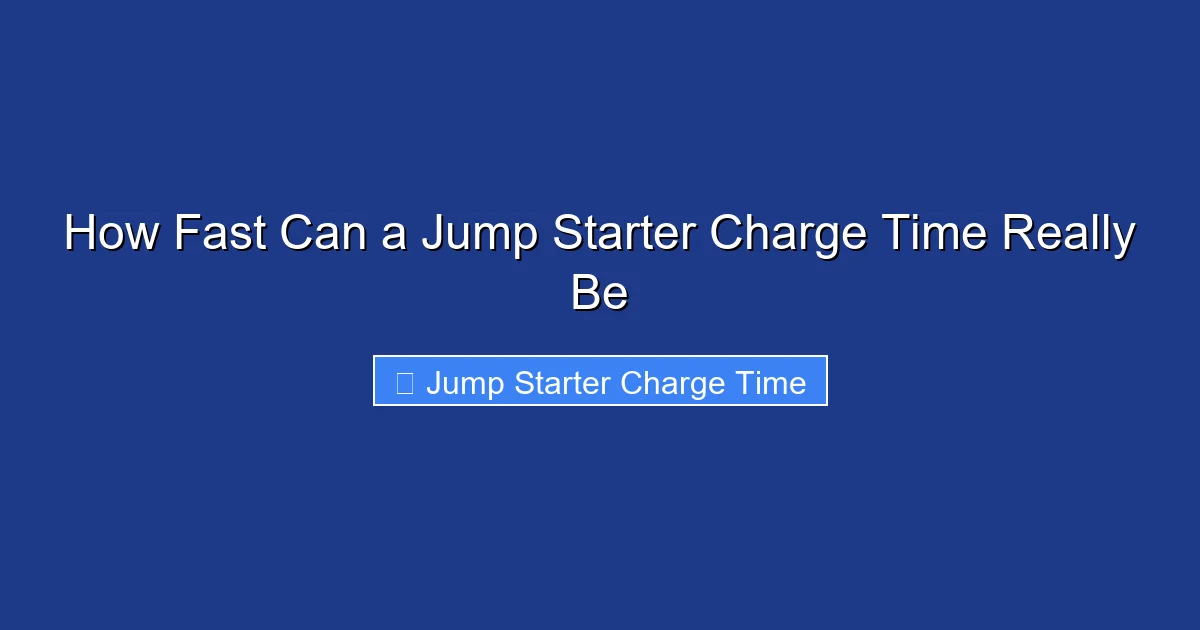 How Fast Can a Jump Starter Charge Time Really Be

Jump Starter Charge Time